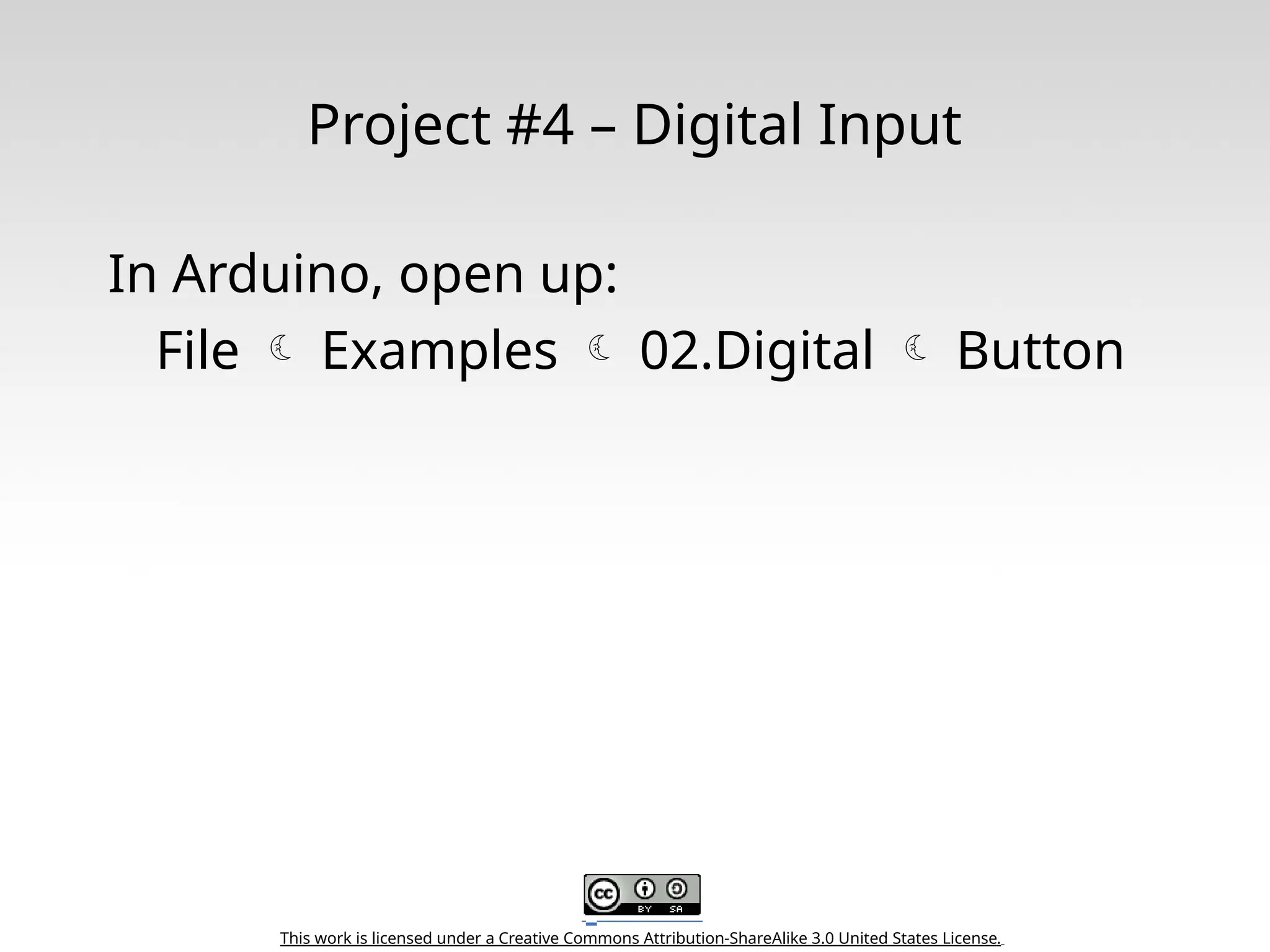 Project #4 – Digital Input

In Arduino, open up:

File ☾ Examples ☾ 02.Digital ☾ Button

cc BY SA

This work is licensed under a Creative Commons Attribution-ShareAlike 3.0 United States License.